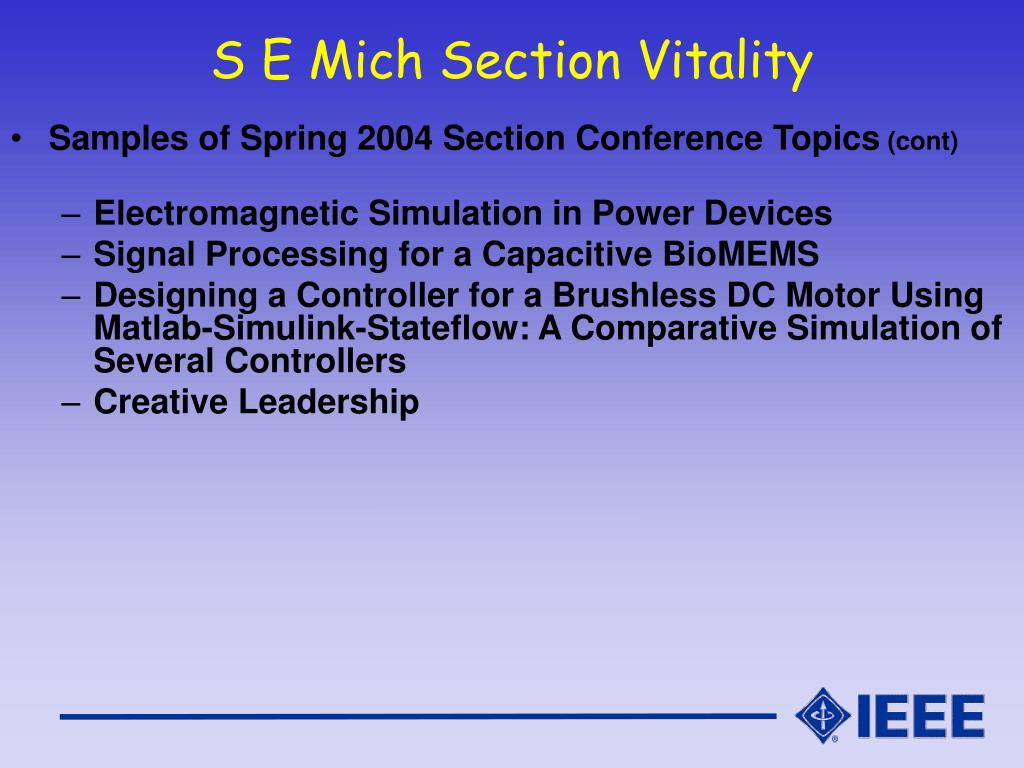 S E Mich Section Vitality

• Samples of Spring 2004 Section Conference Topics (cont)

– Electromagnetic Simulation in Power Devices
– Signal Processing for a Capacitive BioMEMS
– Designing a Controller for a Brushless DC Motor Using Matlab-Simulink-Stateflow: A Comparative Simulation of Several Controllers
– Creative Leadership

IEEE